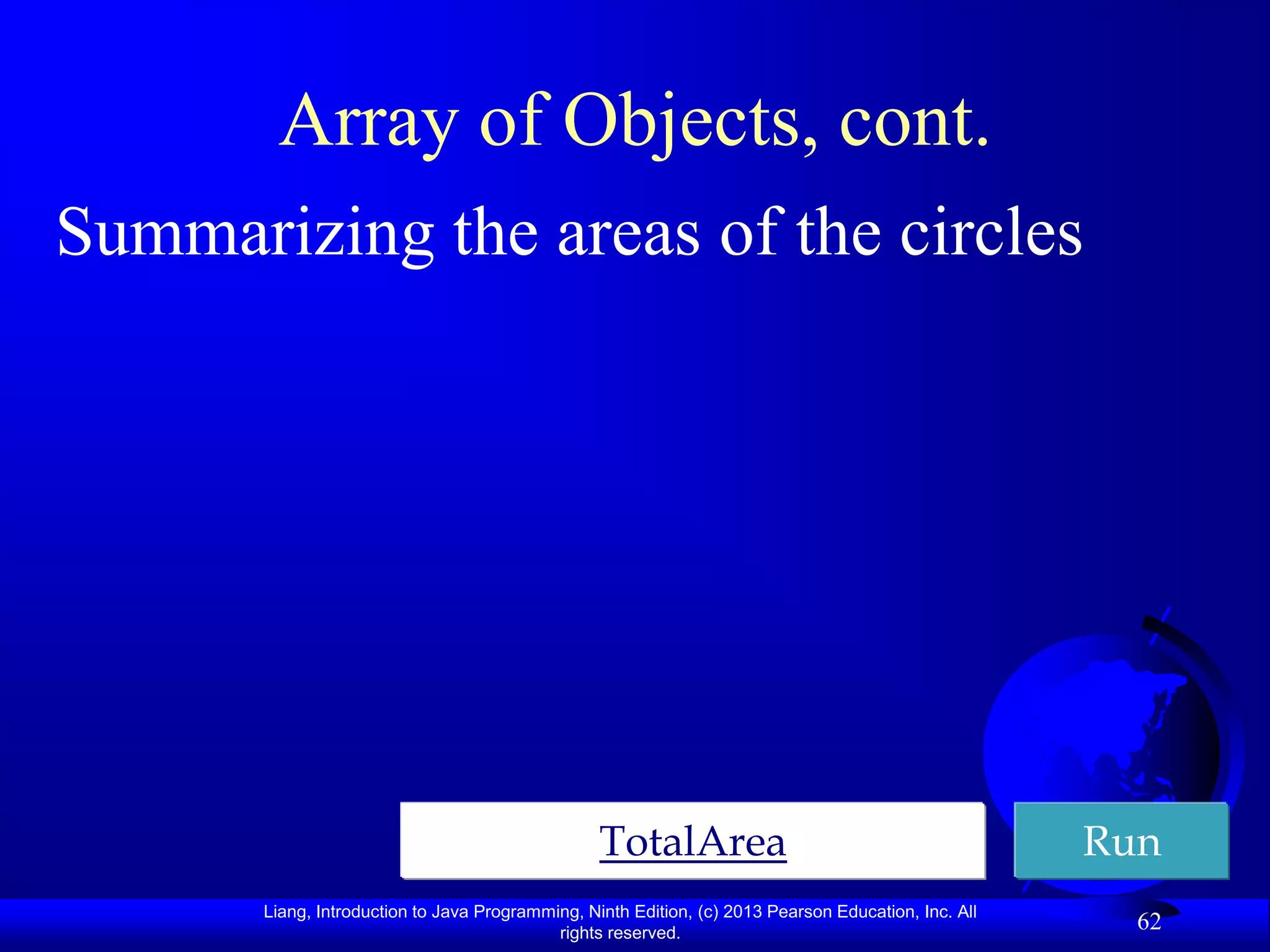 Array of Objects, cont.

Summarizing the areas of the circles

TotalArea

Run

Liang, Introduction to Java Programming, Ninth Edition, (c) 2013 Pearson Education, Inc. All rights reserved.

62